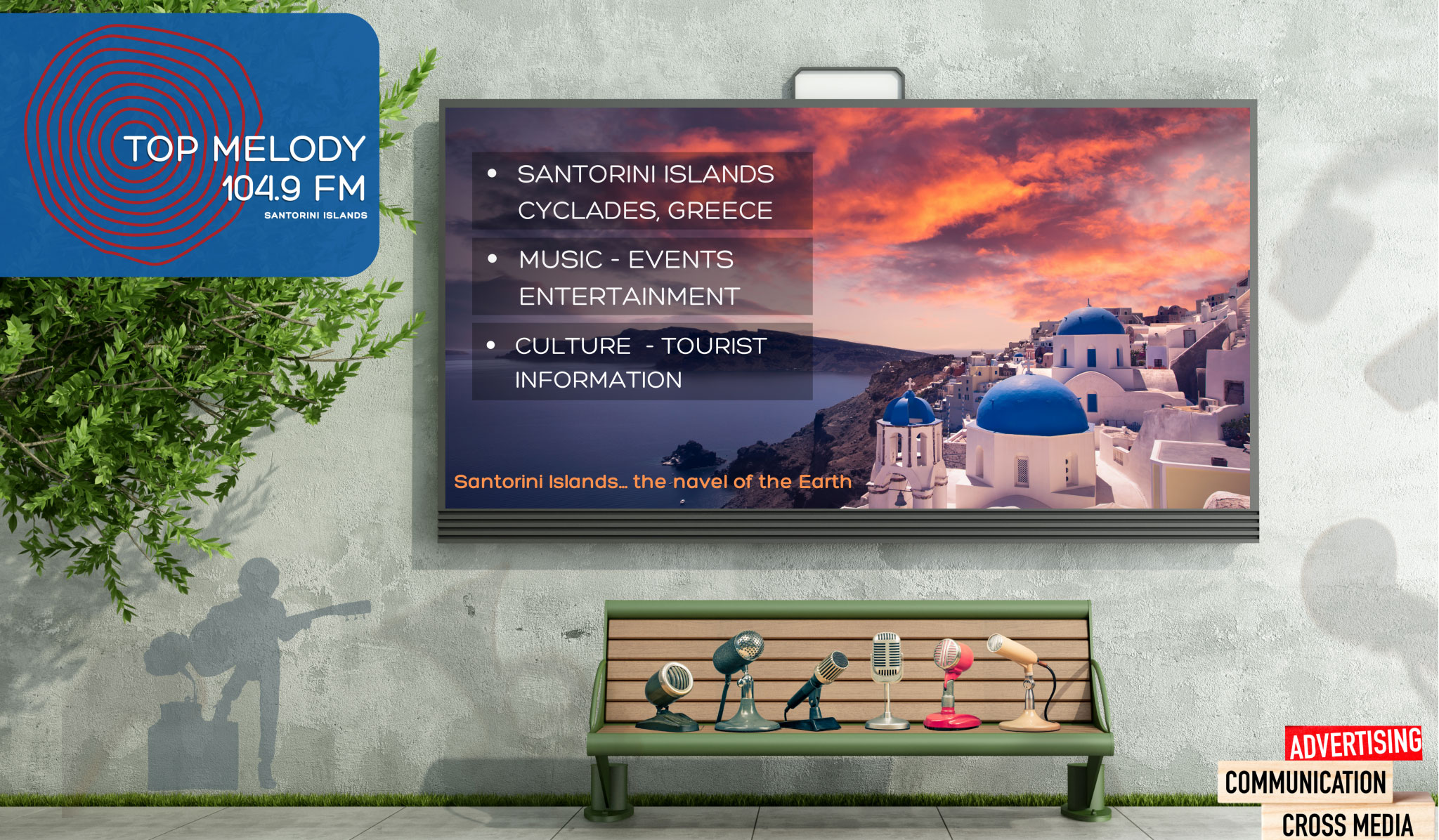 TOP MELODY
104.9 FM
SANTORINI ISLANDS

• SANTORINI ISLANDS CYCLADES, GREECE

• MUSIC - EVENTS ENTERTAINMENT

• CULTURE - TOURIST INFORMATION

Santorini Islands… the navel of the Earth

ADVERTISING
COMMUNICATION
CROSS MEDIA